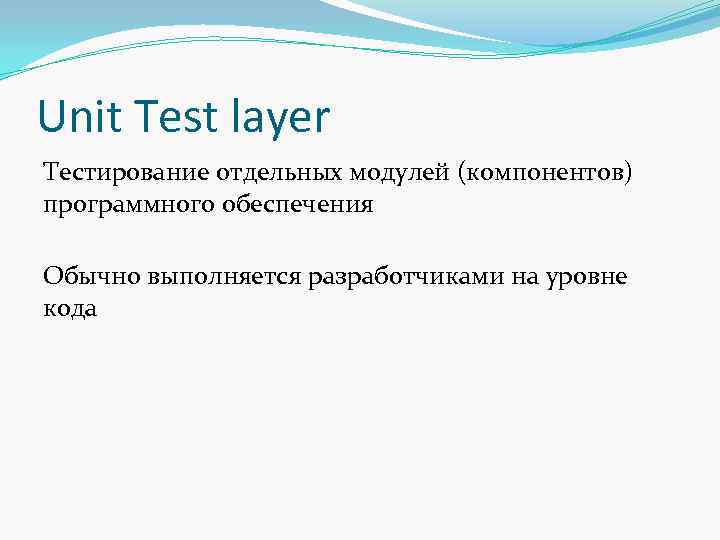 Unit Test layer

Тестирование отдельных модулей (компонентов) программного обеспечения

Обычно выполняется разработчиками на уровне кода